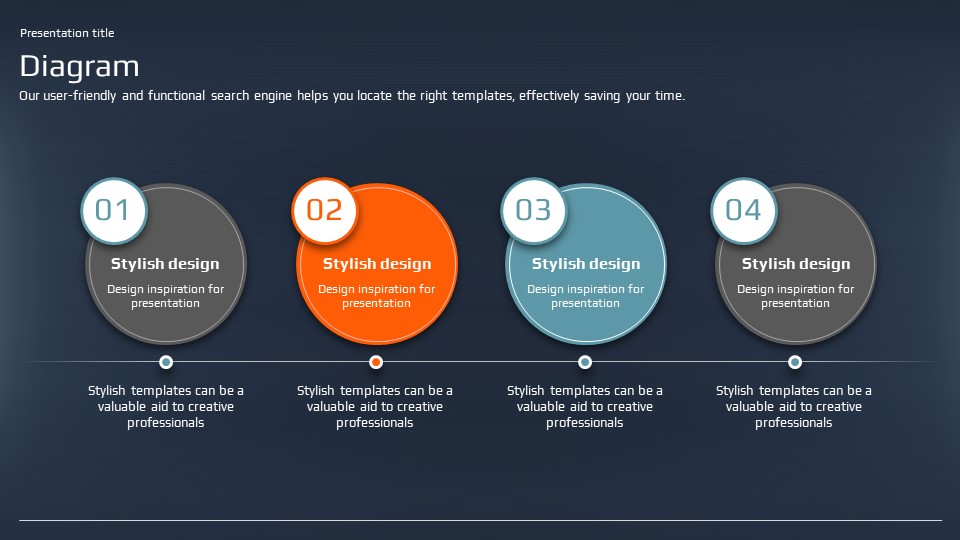 Presentation title

Diagram

Our user-friendly and functional search engine helps you locate the right templates, effectively saving your time.

01

Stylish design

Design inspiration for presentation

Stylish templates can be a valuable aid to creative professionals

02

Stylish design

Design inspiration for presentation

Stylish templates can be a valuable aid to creative professionals

03

Stylish design

Design inspiration for presentation

Stylish templates can be a valuable aid to creative professionals

04

Stylish design

Design inspiration for presentation

Stylish templates can be a valuable aid to creative professionals